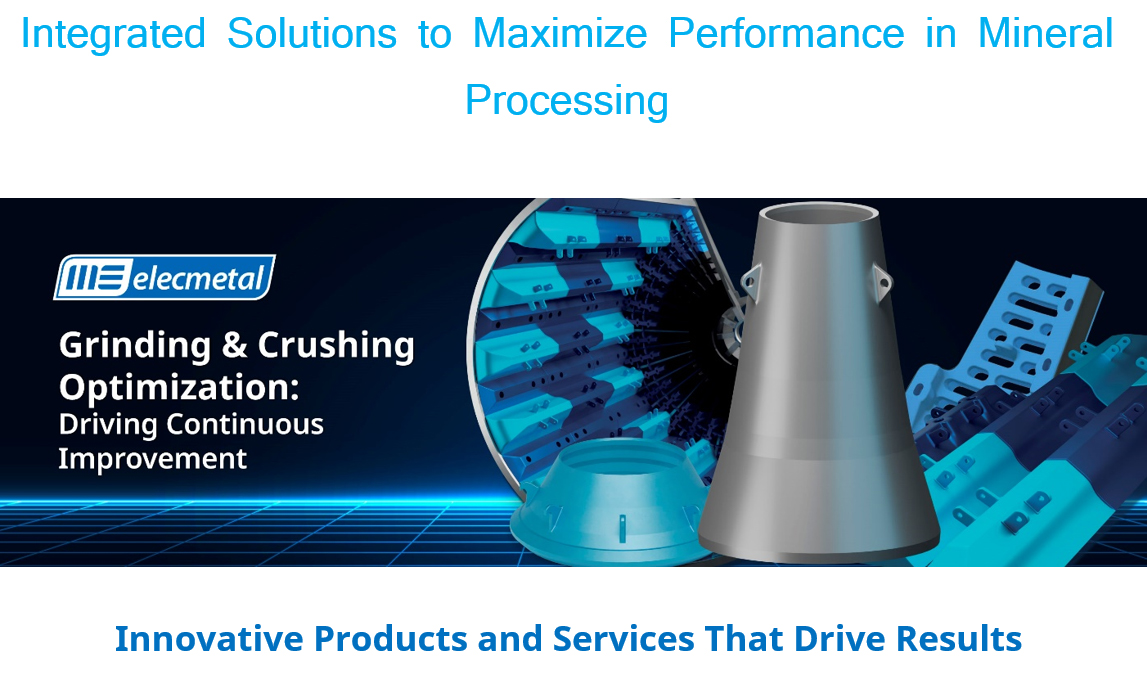 Integrated Solutions to Maximize Performance in Mineral Processing

ME elecmetal

Grinding & Crushing Optimization:
Driving Continuous Improvement

Innovative Products and Services That Drive Results